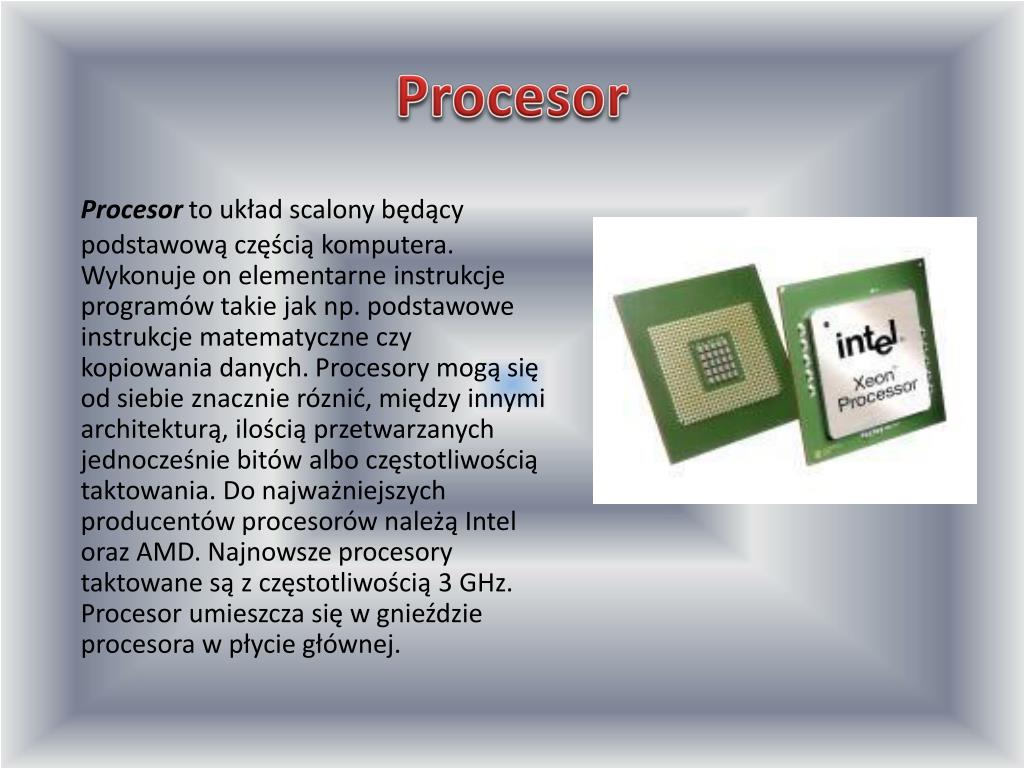 Procesor

Procesor to układ scalony będący podstawową częścią komputera. Wykonuje on elementarne instrukcje programów takie jak np. podstawowe instrukcje matematyczne czy kopiowania danych. Procesory mogą się od siebie znacznie róznić, między innymi architekturą, ilością przetwarzanych jednocześnie bitów albo częstotliwością taktowania. Do najważniejszych producentów procesorów należą Intel oraz AMD. Najnowsze procesory taktowane są z częstotliwością 3 GHz. Procesor umieszcza się w gnieździe procesora w płycie głównej.

intel
Xeon Processor